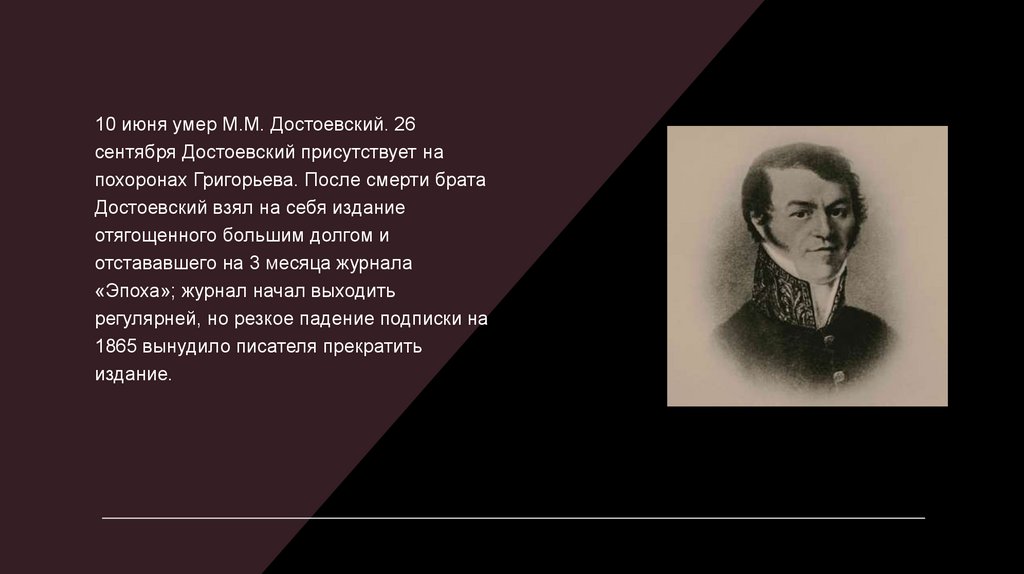 10 июня умер М.М. Достоевский. 26 сентября Достоевский присутствует на похоронах Григорьева. После смерти брата Достоевский взял на себя издание отягощенного большим долгом и отстававшего на 3 месяца журнала «Эпоха»; журнал начал выходить регулярней, но резкое падение подписки на 1865 вынудило писателя прекратить издание.